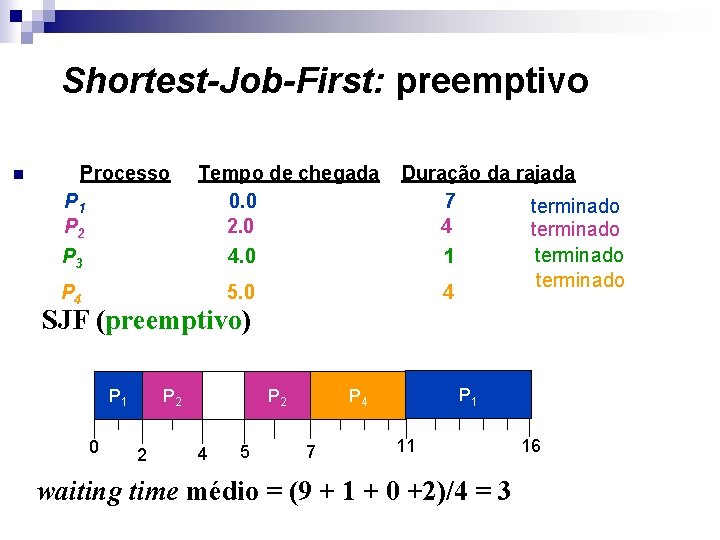 Shortest-Job-First: preemptivo

| Processo | Tempo de chegada | Duração da rajada | |
|---|---|---|---|
| $P_1$ | 0.0 | 7 | terminado |
| $P_2$ | 2.0 | 4 | terminado |
| $P_3$ | 4.0 | 1 | terminado |
| $P_4$ | 5.0 | 4 | terminado |

SJF (preemptivo)

$P_1$ $P_2$ $P_2$ $P_4$ $P_1$

0 2 4 5 7 11 16

waiting time médio = (9 + 1 + 0 +2)/4 = 3